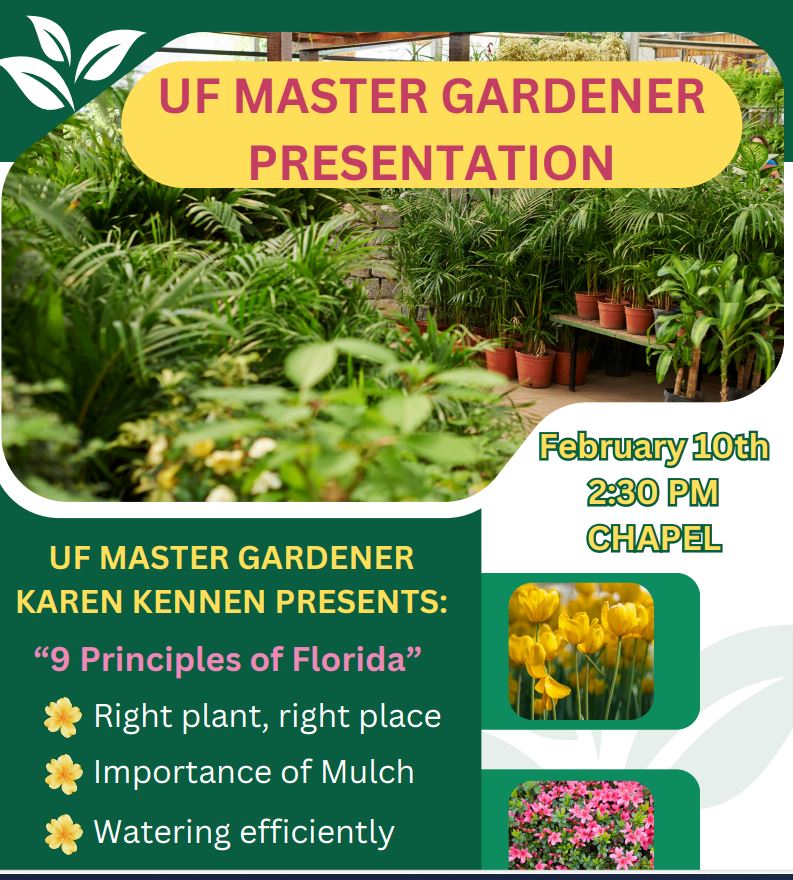 UF MASTER GARDENER PRESENTATION

February 10th
2:30 PM
CHAPEL

UF MASTER GARDENER
KAREN KENNEN PRESENTS:

“9 Principles of Florida”

Right plant, right place

Importance of Mulch

Watering efficiently